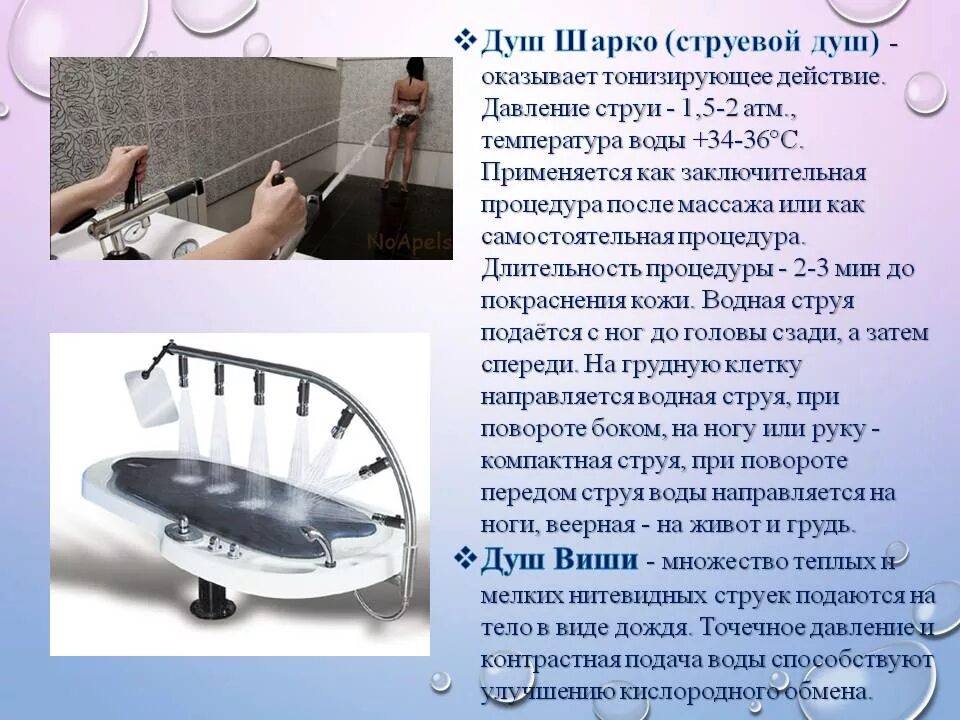 NoApels

❖ Душ Шарко (струевой душ) - оказывает тонизирующее действие. Давление струи - 1,5-2 атм., температура воды +34-36°С. Применяется как заключительная процедура после массажа или как самостоятельная процедура. Длительность процедуры - 2-3 мин до покраснения кожи. Водная струя подаётся с ног до головы сзади, а затем спереди. На грудную клетку направляется водная струя, при повороте боком, на ногу или руку - компактная струя, при повороте передом струя воды направляется на ноги, веерная - на живот и грудь.

❖ Душ Виши - множество теплых и мелких нитевидных струек подаются на тело в виде дождя. Точечное давление и контрастная подача воды способствуют улучшению кислородного обмена.